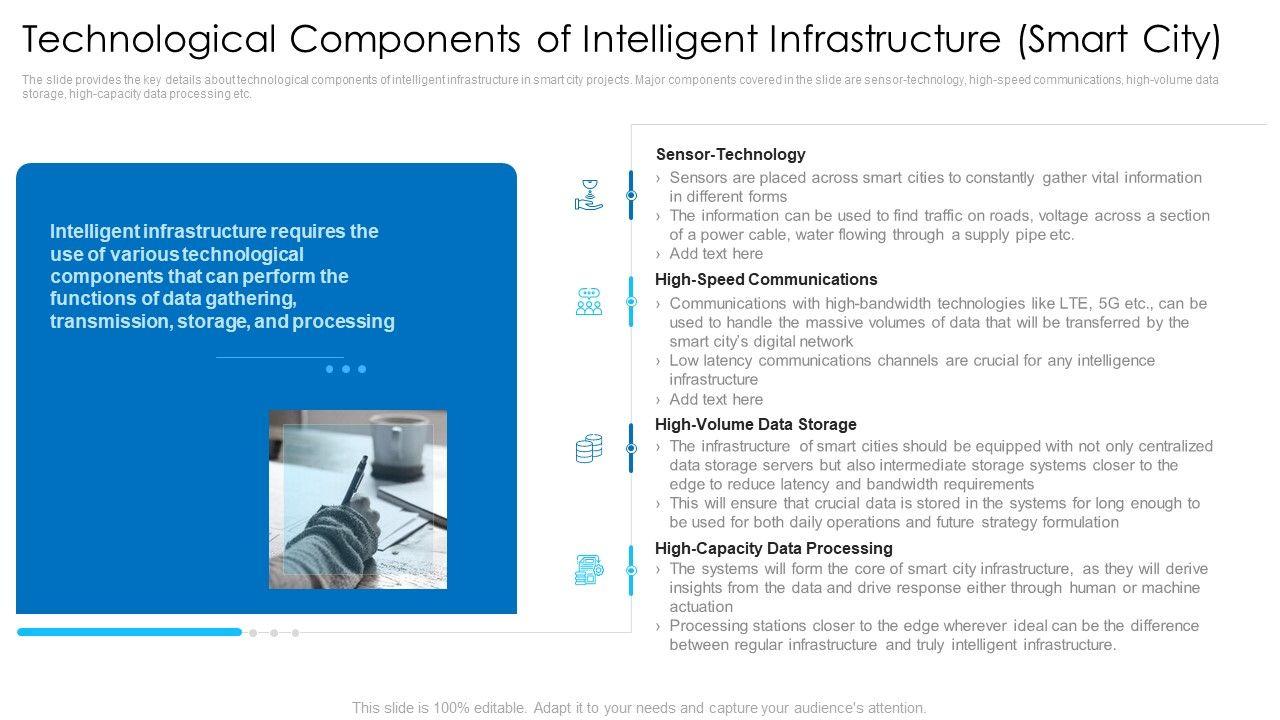 Technological Components of Intelligent Infrastructure (Smart City)

The slide provides the key details about technological components of intelligent infrastructure in smart city projects. Major components covered in the slide are sensor-technology, high-speed communications, high-volume data storage, high-capacity data processing etc.

Intelligent infrastructure requires the use of various technological components that can perform the functions of data gathering, transmission, storage, and processing

Sensor-Technology
› Sensors are placed across smart cities to constantly gather vital information in different forms
› The information can be used to find traffic on roads, voltage across a section of a power cable, water flowing through a supply pipe etc.
› Add text here

High-Speed Communications
› Communications with high-bandwidth technologies like LTE, 5G etc., can be used to handle the massive volumes of data that will be transferred by the smart city's digital network
› Low latency communications channels are crucial for any intelligence infrastructure
› Add text here

High-Volume Data Storage
› The infrastructure of smart cities should be equipped with not only centralized data storage servers but also intermediate storage systems closer to the edge to reduce latency and bandwidth requirements
› This will ensure that crucial data is stored in the systems for long enough to be used for both daily operations and future strategy formulation

High-Capacity Data Processing
› The systems will form the core of smart city infrastructure, as they will derive insights from the data and drive response either through human or machine actuation
› Processing stations closer to the edge wherever ideal can be the difference between regular infrastructure and truly intelligent infrastructure.

This slide is 100% editable. Adapt it to your needs and capture your audience's attention.